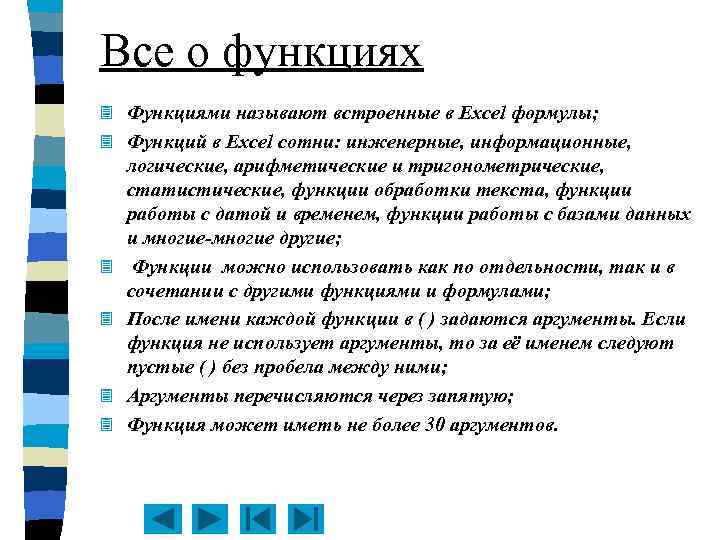 Все о функциях

Функциями называют встроенные в Excel формулы;

Функций в Excel сотни: инженерные, информационные, логические, арифметические и тригонометрические, статистические, функции обработки текста, функции работы с датой и временем, функции работы с базами данных и многие-многие другие;

Функции можно использовать как по отдельности, так и в сочетании с другими функциями и формулами;

После имени каждой функции в ( ) задаются аргументы. Если функция не использует аргументы, то за её именем следуют пустые ( ) без пробела между ними;

Аргументы перечисляются через запятую;

Функция может иметь не более 30 аргументов.